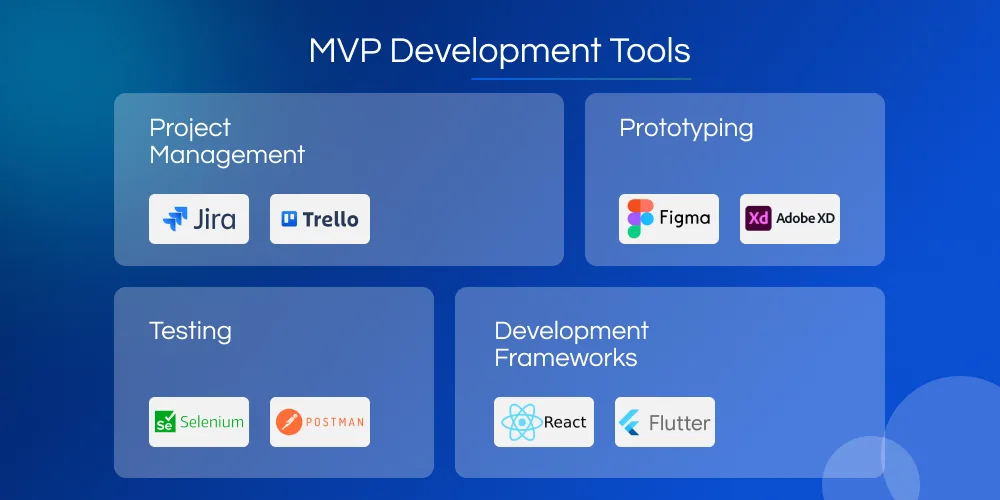 MVP Development Tools

Project Management

Jira

Trello

Prototyping

Figma

Xd Adobe XD

Testing

Se Selenium

POSTMAN

Development Frameworks

React

Flutter